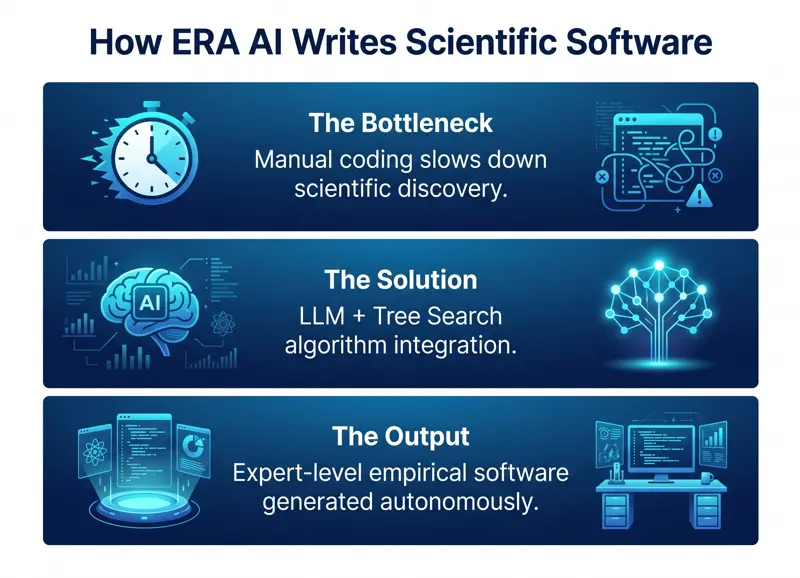 How ERA AI Writes Scientific Software

The Bottleneck
Manual coding slows down scientific discovery.

AI

The Solution
LLM + Tree Search algorithm integration.

The Output
Expert-level empirical software generated autonomously.